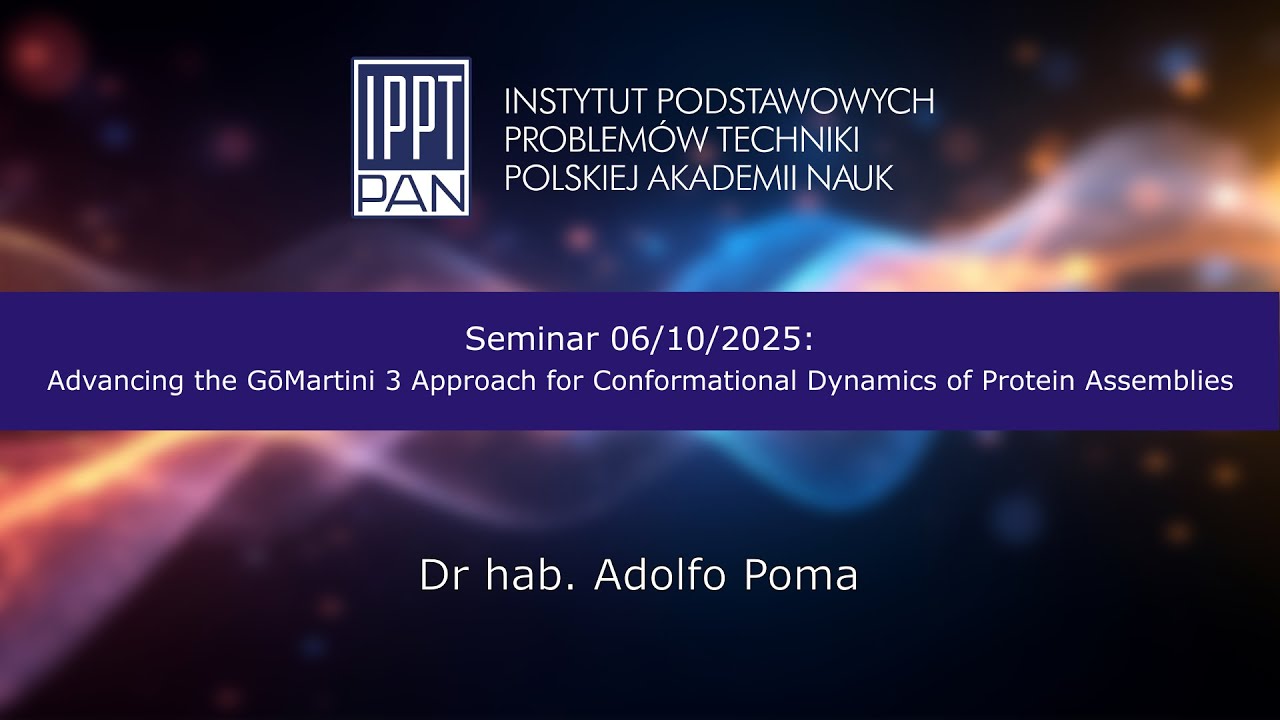 IPPT PAN

INSTYTUT PODSTAWOWYCH PROBLEMÓW TECHNIKI POLSKIEJ AKADEMII NAUK

Seminar 06/10/2025:
Advancing the GōMartini 3 Approach for Conformational Dynamics of Protein Assemblies

Dr hab. Adolfo Poma